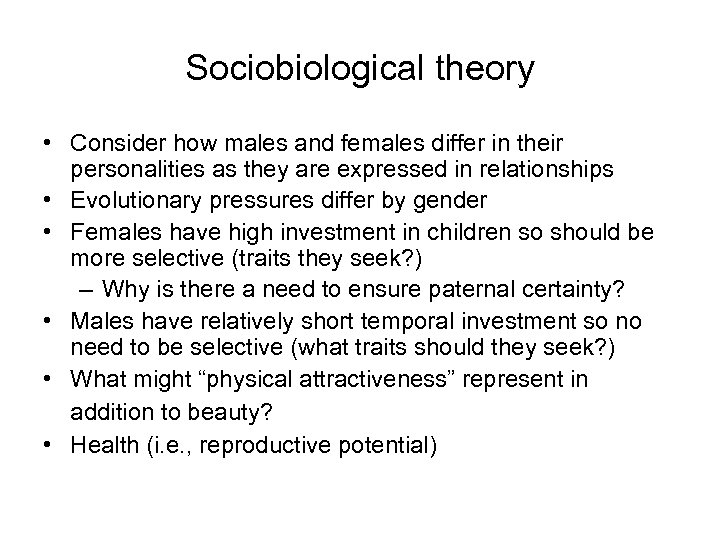 Sociobiological theory

• Consider how males and females differ in their personalities as they are expressed in relationships
• Evolutionary pressures differ by gender
• Females have high investment in children so should be more selective (traits they seek?)
  – Why is there a need to ensure paternal certainty?
• Males have relatively short temporal investment so no need to be selective (what traits should they seek?)
• What might “physical attractiveness” represent in addition to beauty?
• Health (i.e., reproductive potential)